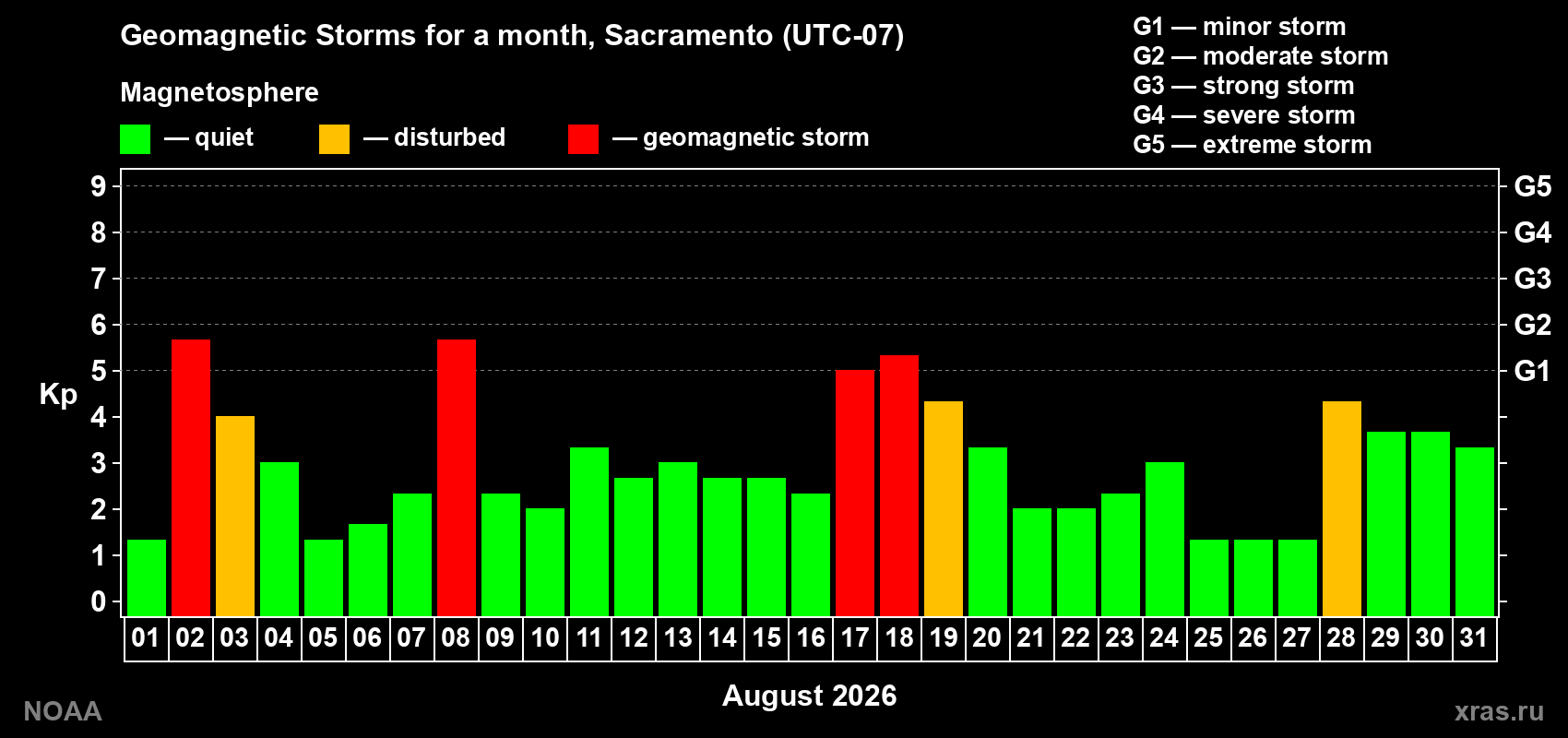 Geomagnetic Storms for a month, Sacramento (UTC-07)

Magnetosphere

— quiet — disturbed — geomagnetic storm

G1 — minor storm
G2 — moderate storm
G3 — strong storm
G4 — severe storm
G5 — extreme storm

Kp

9 8 7 6 5 4 3 2 1 0

G5 G4 G3 G2 G1

01 02 03 04 05 06 07 08 09 10 11 12 13 14 15 16 17 18 19 20 21 22 23 24 25 26 27 28 29 30 31

August 2026

NOAA

xras.ru